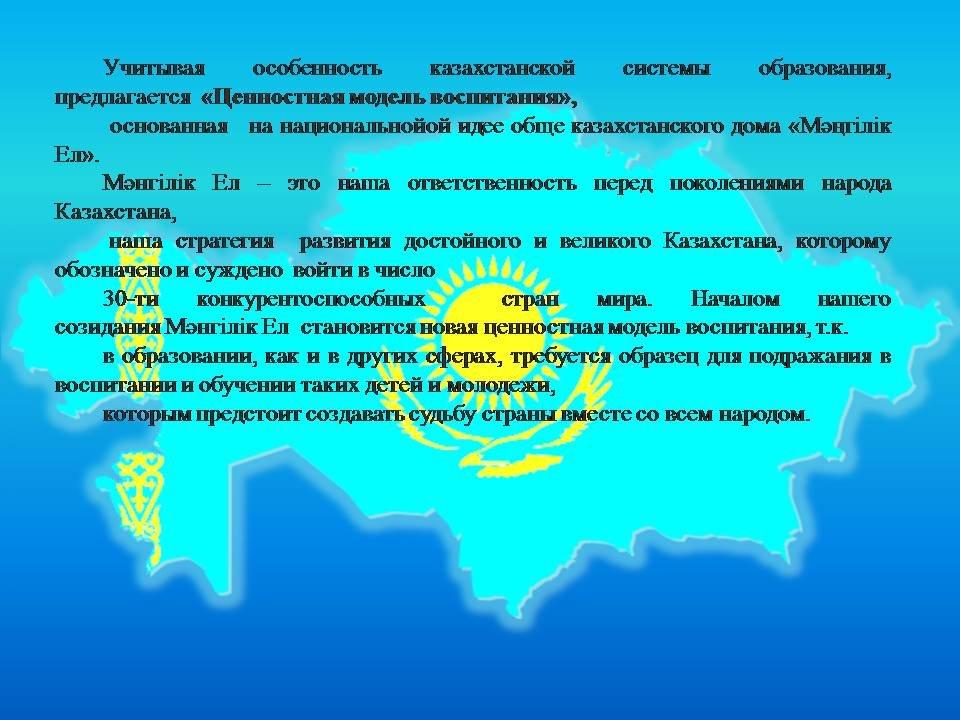 Учитывая особенность казахстанской системы образования, предлагается «Ценностная модель воспитания»,

основанная на национальнойой идее обще казахстанского дома «Мәңгілік Ел».

Мәңгілік Ел – это наша ответственность перед поколениями народа Казахстана,

наша стратегия развития достойного и великого Казахстана, которому обозначено и суждено войти в число

30-ти конкурентоспособных стран мира. Началом нашего созидания Мәңгілік Ел становится новая ценностная модель воспитания, т.к.

в образовании, как и в других сферах, требуется образец для подражания в воспитании и обучении таких детей и молодежи,

которым предстоит создавать судьбу страны вместе со всем народом.